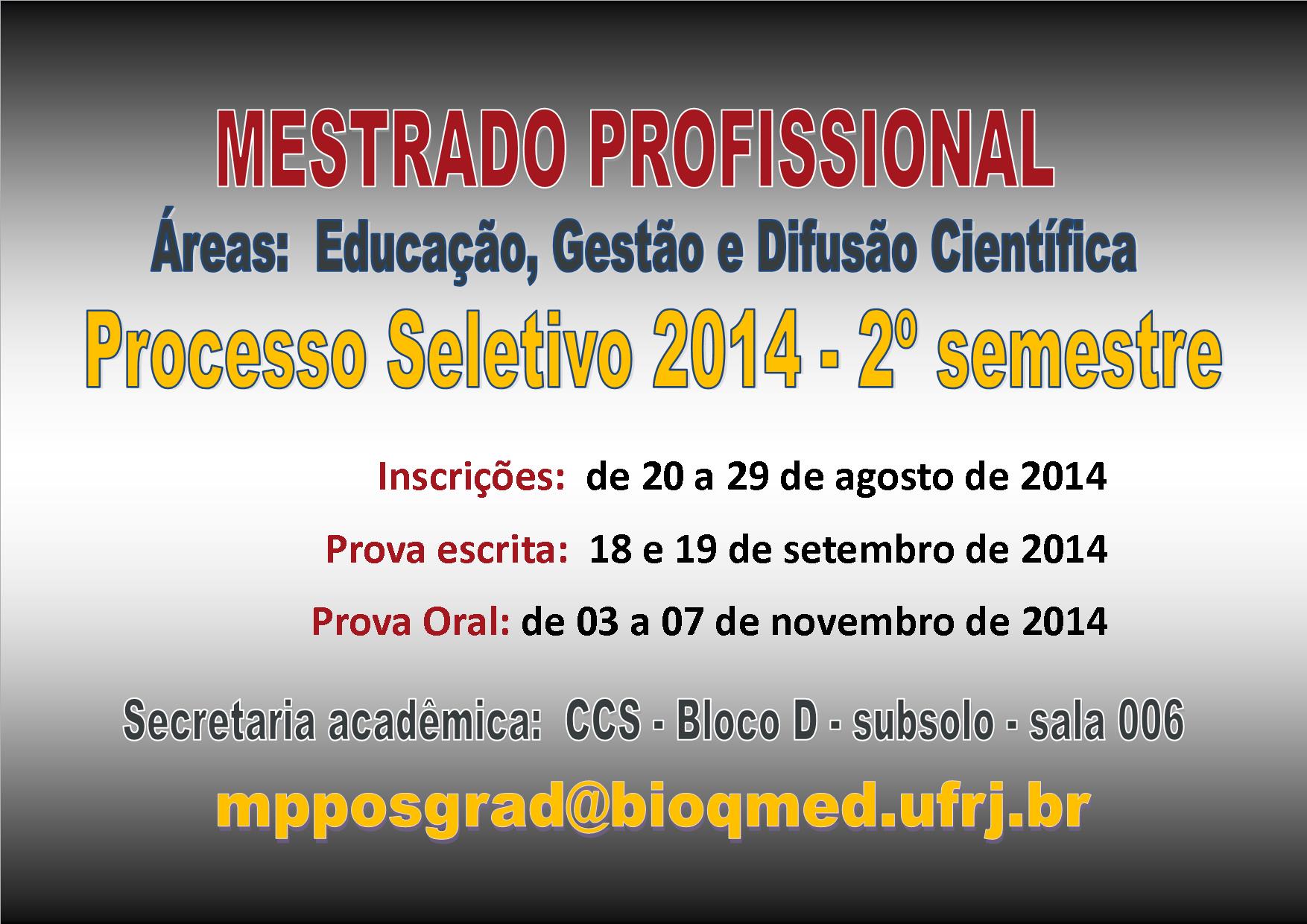 MESTRADO PROFISSIONAL

Áreas: Educação, Gestão e Difusão Científica

Processo Seletivo 2014 - 2º semestre

Inscrições: de 20 a 29 de agosto de 2014

Prova escrita: 18 e 19 de setembro de 2014

Prova Oral: de 03 a 07 de novembro de 2014

Secretaria acadêmica: CCS - Bloco D - subsolo - sala 006

mpposgrad@bioqmed.ufrj.br